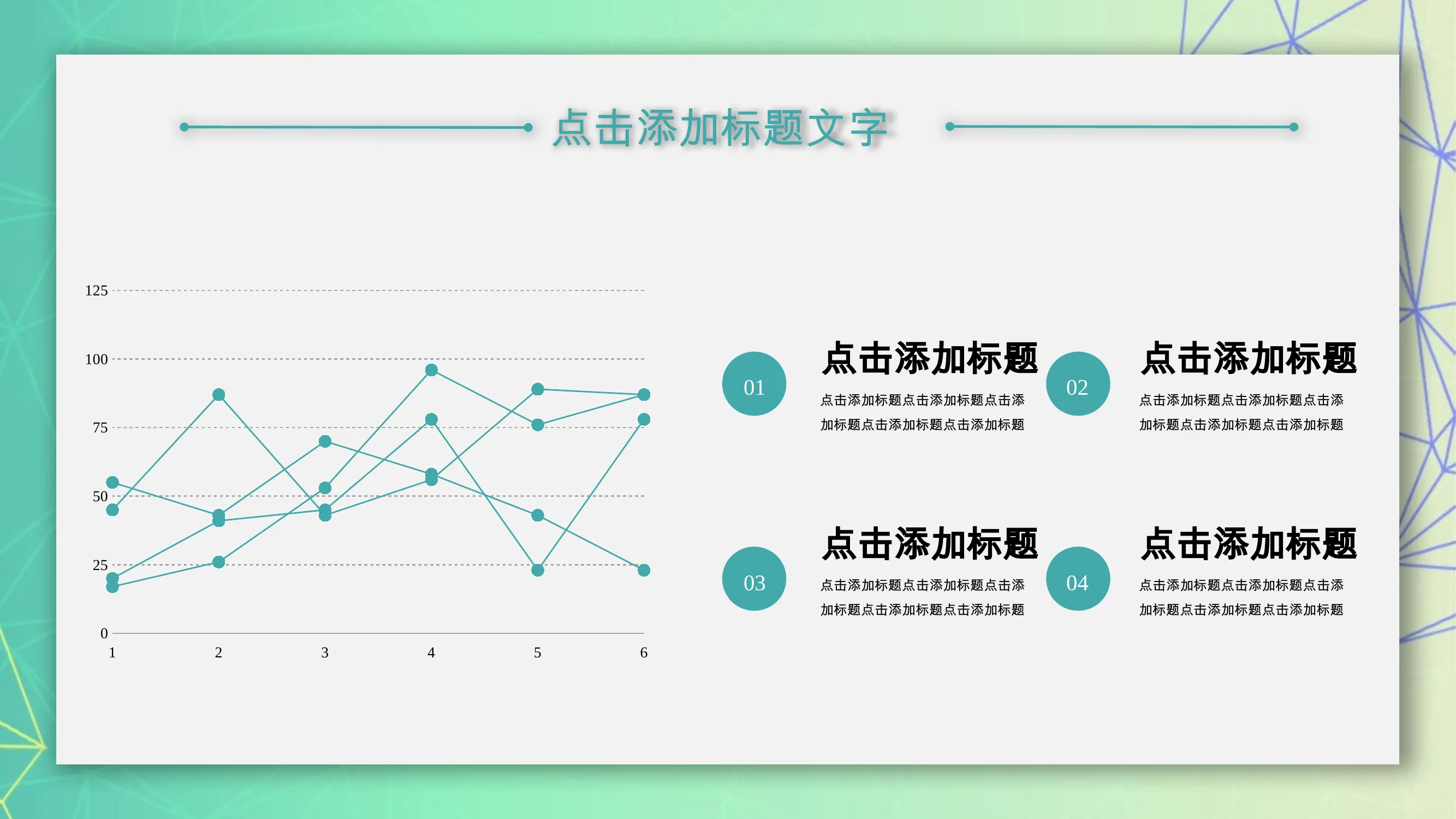 点击添加标题文字

125
100
75
50
25
0
1 2 3 4 5 6

01
点击添加标题
点击添加标题点击添加标题点击添加标题点击添加标题点击添加标题

02
点击添加标题
点击添加标题点击添加标题点击添加标题点击添加标题点击添加标题

03
点击添加标题
点击添加标题点击添加标题点击添加标题点击添加标题点击添加标题

04
点击添加标题
点击添加标题点击添加标题点击添加标题点击添加标题点击添加标题